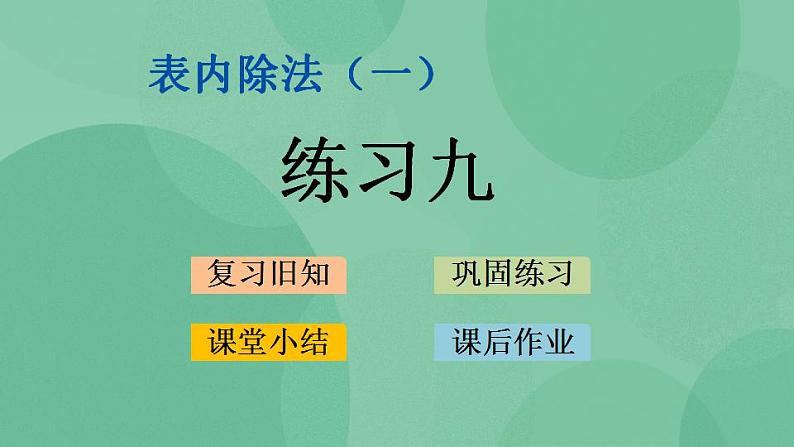 表内除法（一）

练习九

复习旧知

巩固练习

课堂小结

课后作业